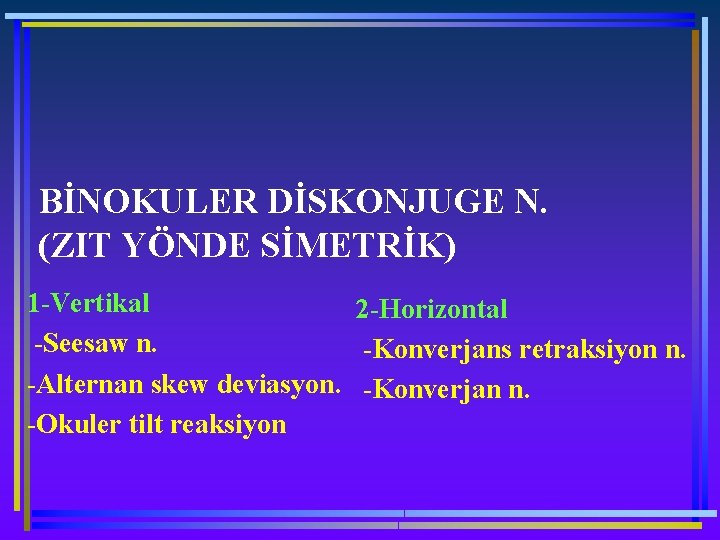 BİNOKULER DİSKONJUGE N. (ZIT YÖNDE SİMETRİK)

1-Vertikal
-Seesaw n.
-Alternan skew deviasyon.
-Okuler tilt reaksiyon

2-Horizontal
-Konverjans retraksiyon n.
-Konverjan n.